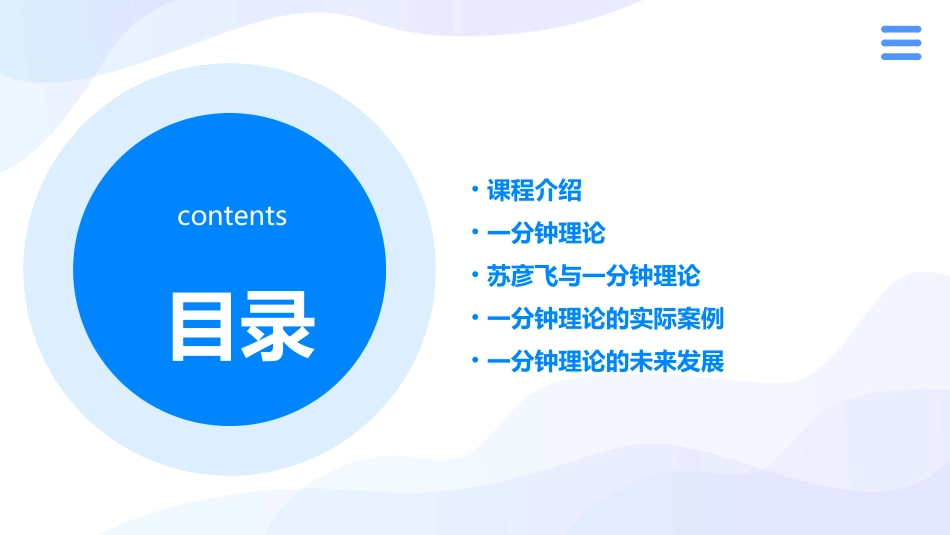 contents

目录

• 课程介绍
• 一分钟理论
• 苏彦飞与一分钟理论
• 一分钟理论的实际案例
• 一分钟理论的未来发展